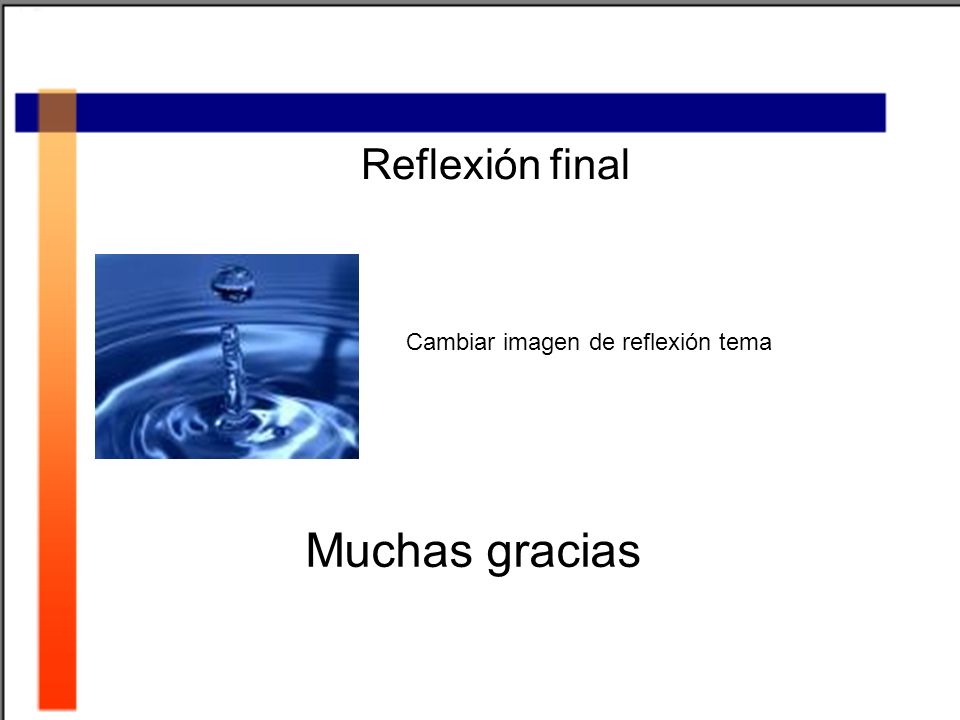 Reflexión final

Cambiar imagen de reflexión tema

Muchas gracias